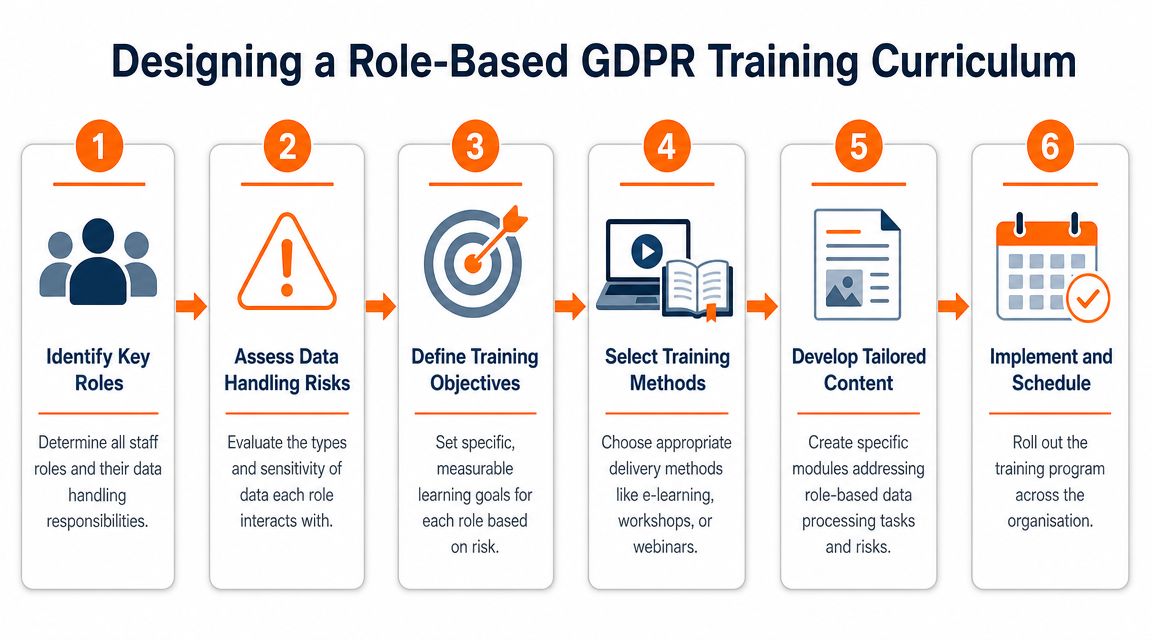 Designing a Role-Based GDPR Training Curriculum

1

Identify Key Roles

Determine all staff roles and their data handling responsibilities.

2

Assess Data Handling Risks

Evaluate the types and sensitivity of data each role interacts with.

3

Define Training Objectives

Set specific, measurable learning goals for each role based on risk.

4

Select Training Methods

Choose appropriate delivery methods like e-learning, workshops, or webinars.

5

Develop Tailored Content

Create specific modules addressing role-based data processing tasks and risks.

6

Implement and Schedule

Roll out the training program across the organisation.